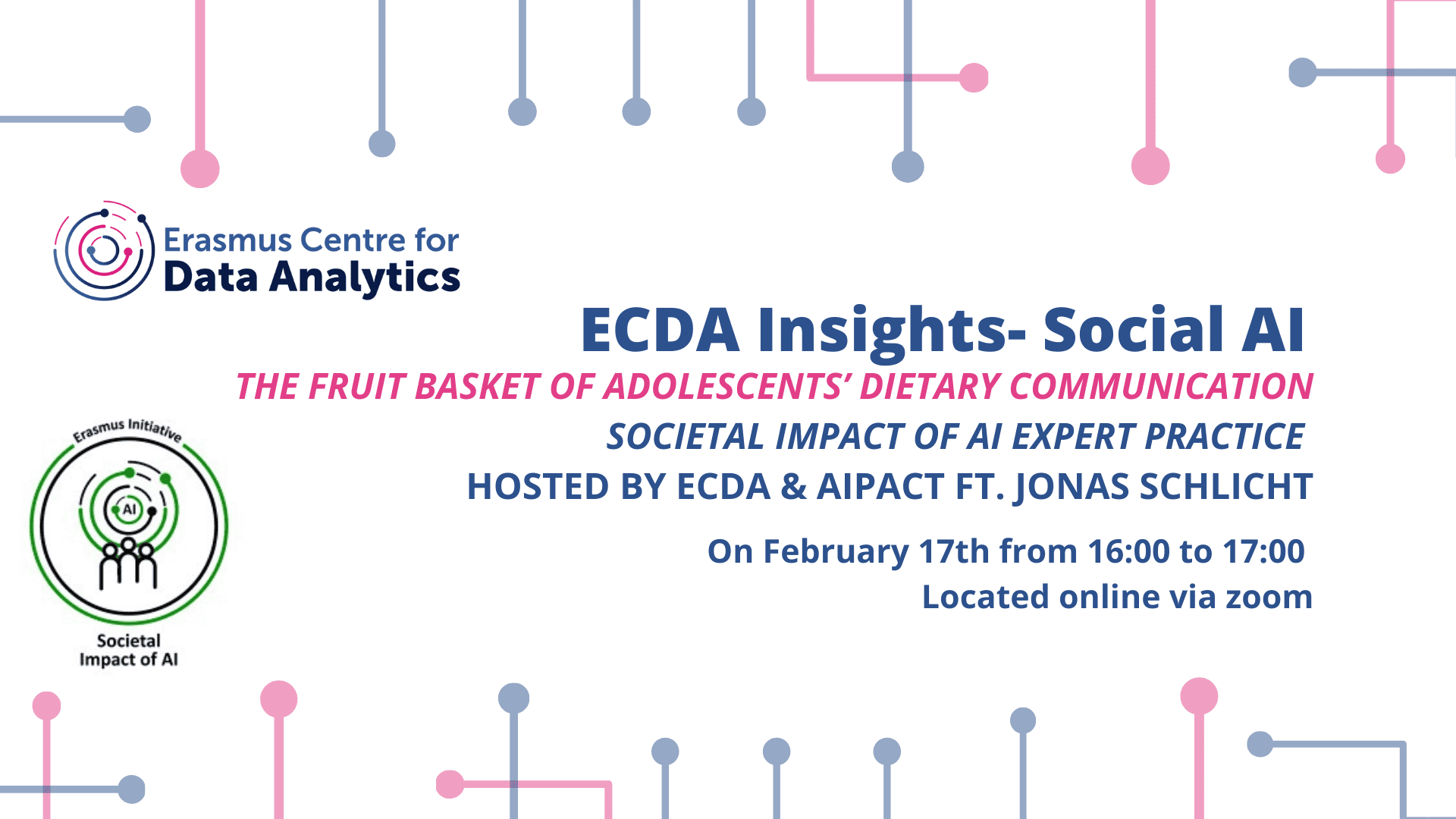 Erasmus Centre for
Data Analytics

ECDA Insights- Social AI

THE FRUIT BASKET OF ADOLESCENTS' DIETARY COMMUNICATION

SOCIETAL IMPACT OF AI EXPERT PRACTICE

HOSTED BY ECDA & AIPACT FT. JONAS SCHLICHT

On February 17th from 16:00 to 17:00
Located online via zoom

Erasmus Initiative
AI
Societal Impact of AI